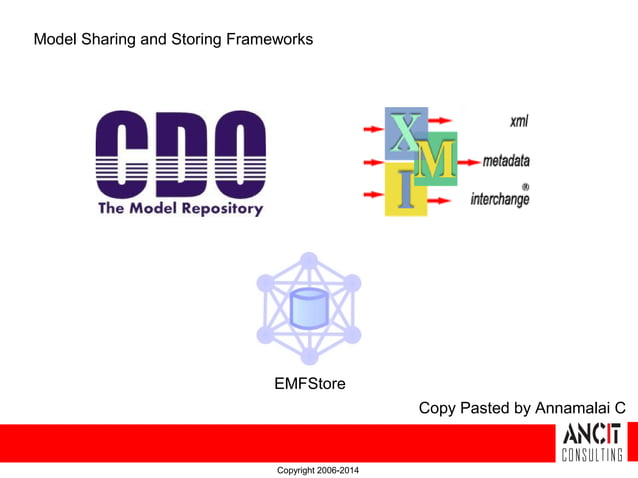 Model Sharing and Storing Frameworks

CDO
The Model Repository

X
M
I
xml
metadata
interchange®

EMFStore

Copy Pasted by Annamalai C

ANCIT
CONSULTING

Copyright 2006-2014